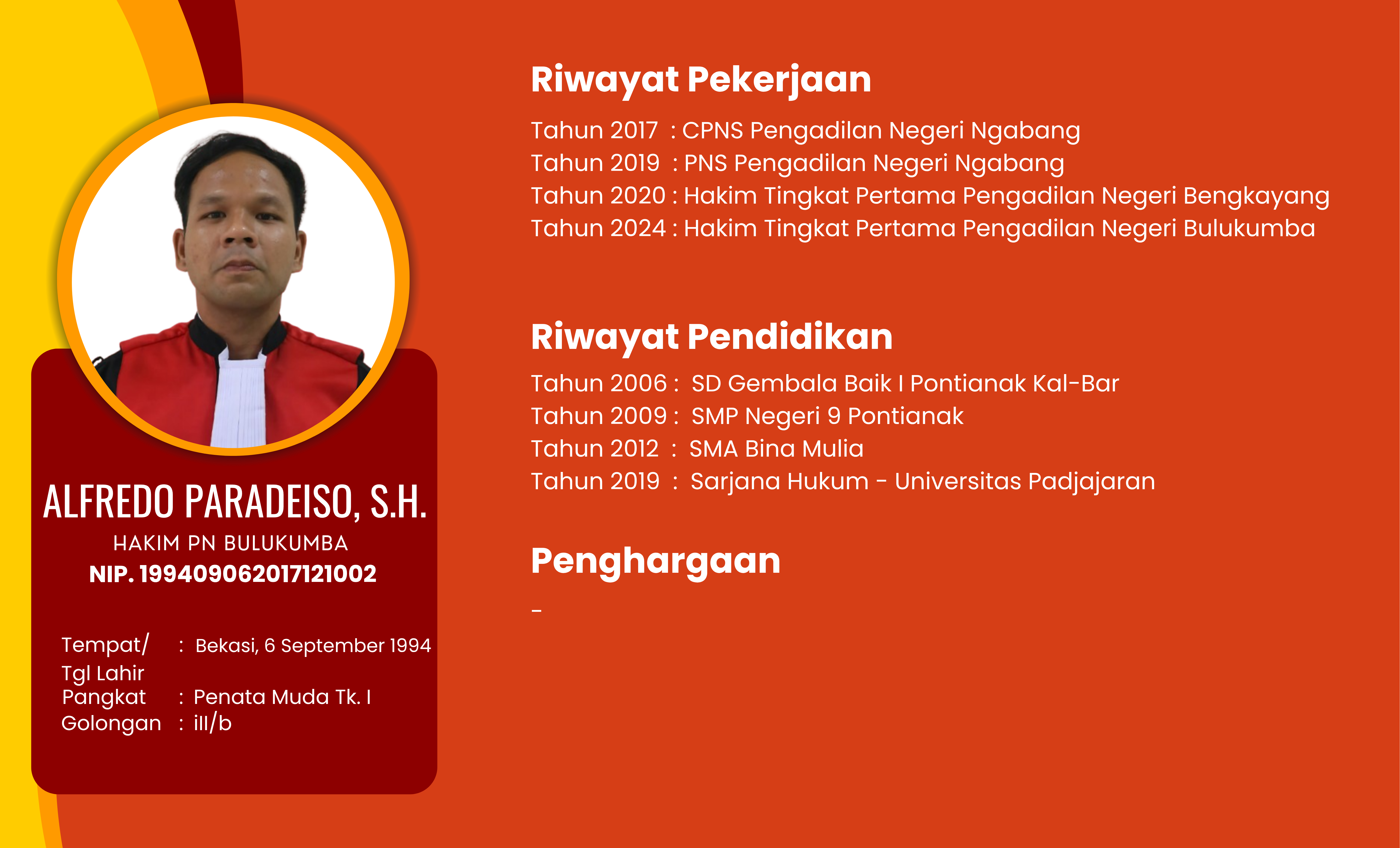 ALFREDO PARADEISO, S.H.
HAKIM PN BULUKUMBA
NIP. 199409062017121002

Tempat/ Tgl Lahir : Bekasi, 6 September 1994
Pangkat : Penata Muda Tk. I
Golongan : iII/b

Riwayat Pekerjaan

Tahun 2017 : CPNS Pengadilan Negeri Ngabang
Tahun 2019 : PNS Pengadilan Negeri Ngabang
Tahun 2020 : Hakim Tingkat Pertama Pengadilan Negeri Bengkayang
Tahun 2024 : Hakim Tingkat Pertama Pengadilan Negeri Bulukumba

Riwayat Pendidikan

Tahun 2006 : SD Gembala Baik I Pontianak Kal-Bar
Tahun 2009 : SMP Negeri 9 Pontianak
Tahun 2012 : SMA Bina Mulia
Tahun 2019 : Sarjana Hukum - Universitas Padjajaran

Penghargaan

-